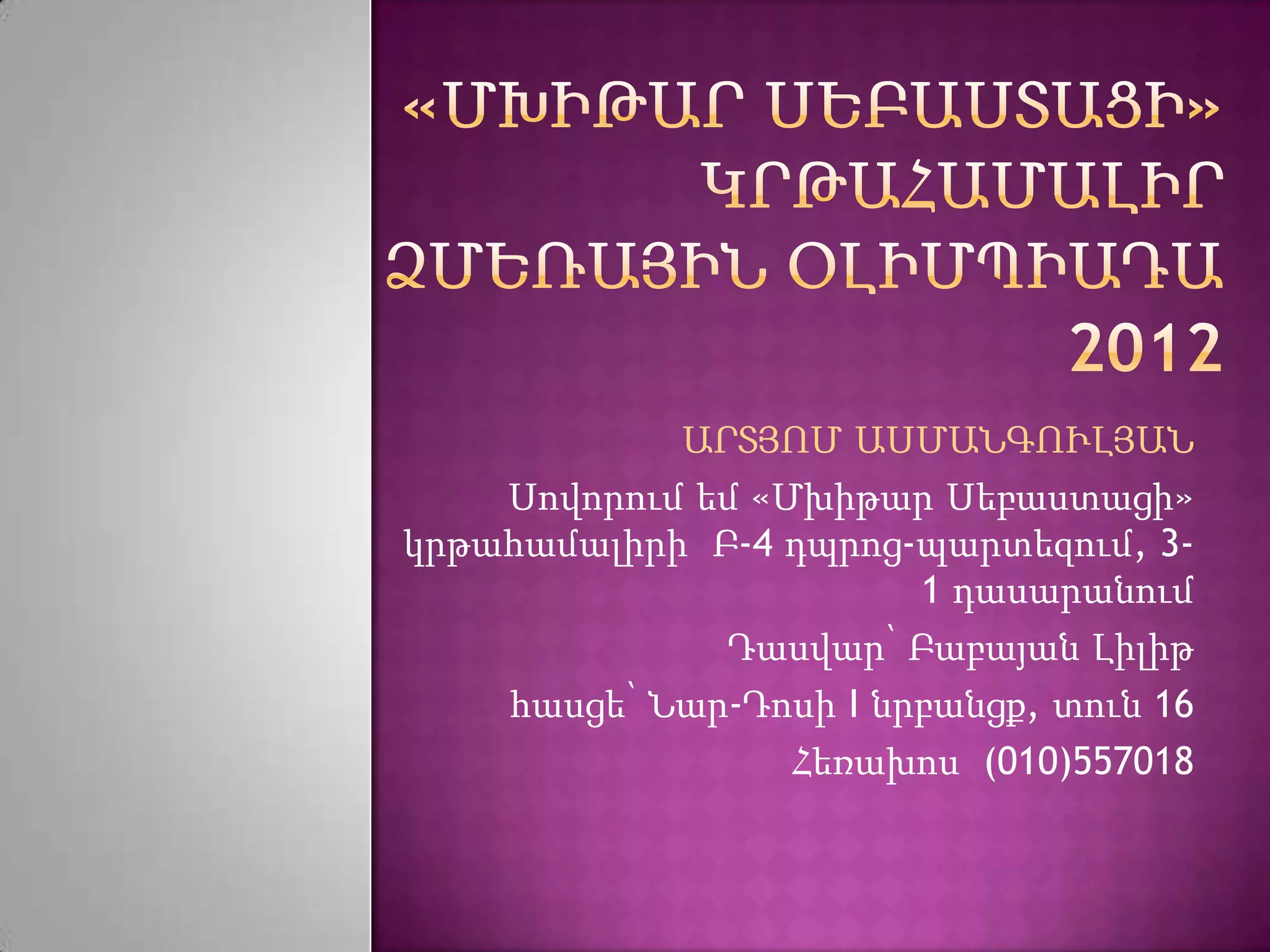 «ՄԽԻԹԱՐ ՍԵԲԱՍՏԱՑԻ» ԿՐԹԱՀԱՄԱԼԻՐ ՁՄԵՌԱՅԻՆ ՕԼԻՄՊԻԱԴԱ 2012

ԱՐՏՅՈՄ ԱՍՄԱՆԳՈՒԼՅԱՆ

Սովորում եմ «Մխիթար Սեբաստացի» կրթահամալիրի Բ-4 դպրոց-պարտեզում, 3-1 դասարանում

Դասվար՝ Բաբայան Լիլիթ

հասցե՝ Նար-Դոսի I նրբանցք, տուն 16

Հեռախոս (010)557018